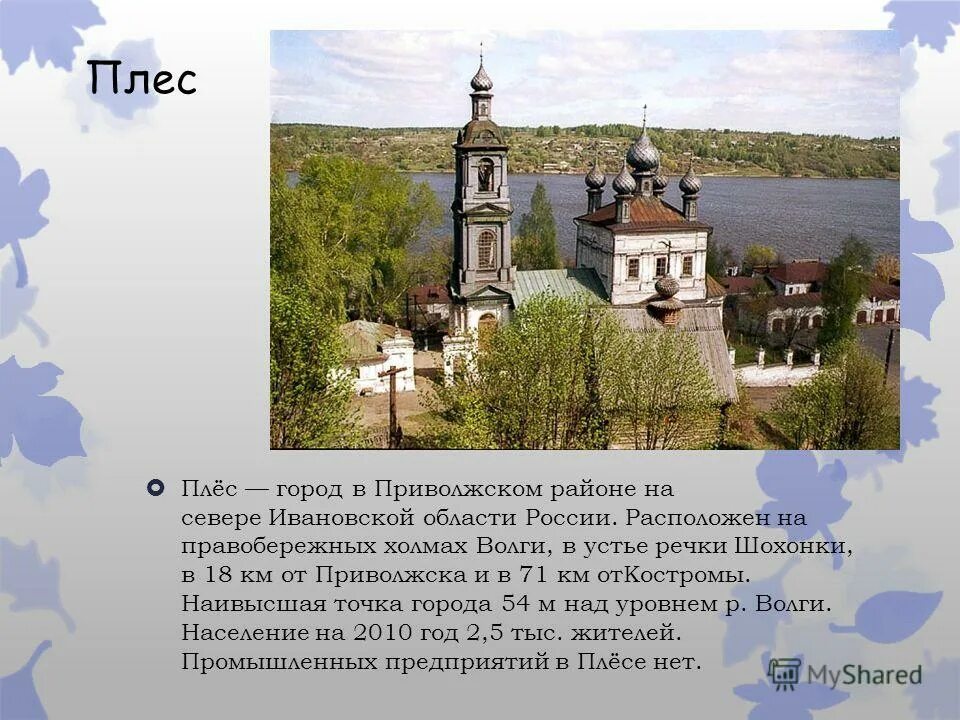 Плес

Плёс — город в Приволжском районе на севере Ивановской области России. Расположен на правобережных холмах Волги, в устье речки Шохонки, в 18 км от Приволжска и в 71 км отКостромы. Наивысшая точка города 54 м над уровнем р. Волги. Население на 2010 год 2,5 тыс. жителей. Промышленных предприятий в Плёсе нет.

MyShared